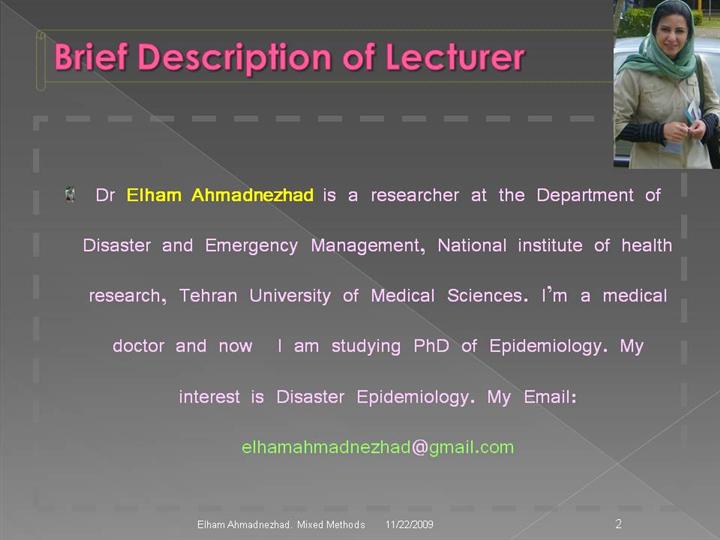 Brief Description of Lecturer

Dr Elham Ahmadnezhad is a researcher at the Department of Disaster and Emergency Management, National institute of health research, Tehran University of Medical Sciences. I'm a medical doctor and now I am studying PhD of Epidemiology. My interest is Disaster Epidemiology. My Email: elhamahmadnezhad@gmail.com

Elham Ahmadnezhad. Mixed Methods 11/22/2009 2